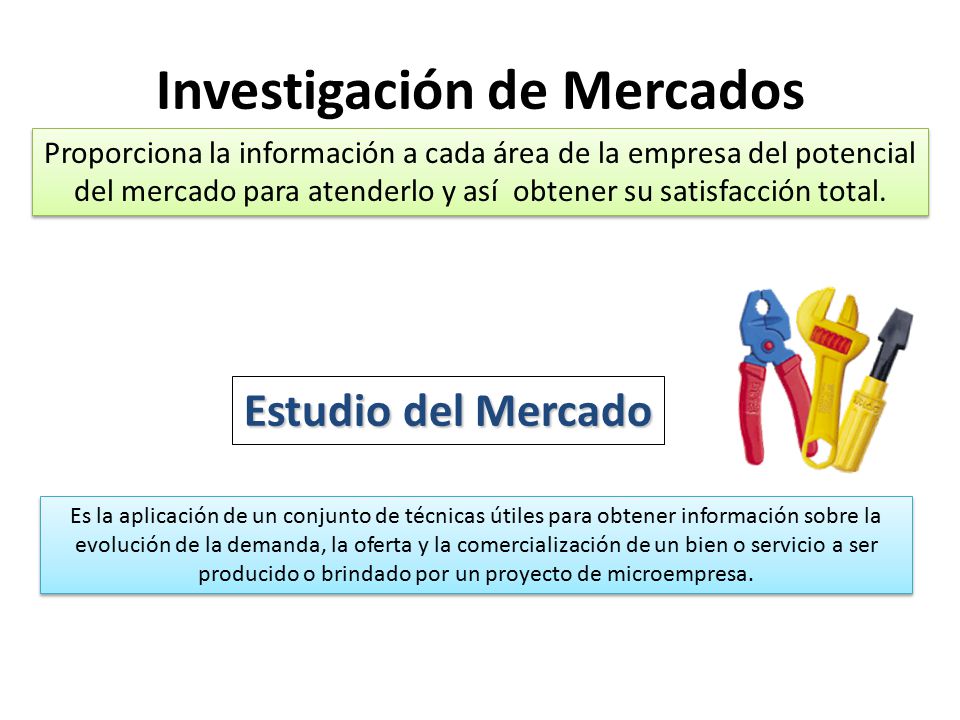 Investigación de Mercados

Proporciona la información a cada área de la empresa del potencial del mercado para atenderlo y así obtener su satisfacción total.

Estudio del Mercado

Es la aplicación de un conjunto de técnicas útiles para obtener información sobre la evolución de la demanda, la oferta y la comercialización de un bien o servicio a ser producido o brindado por un proyecto de microempresa.